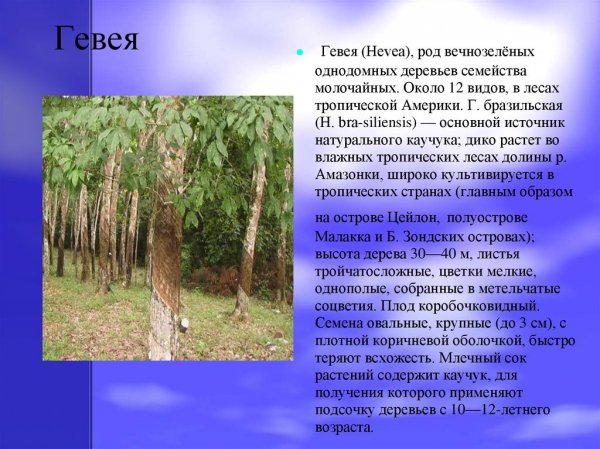 Гевея

Гевея (Hevea), род вечнозелёных однодомных деревьев семейства молочайных. Около 12 видов, в лесах тропической Америки. Г. бразильская (H. bra-siliensis) — основной источник натурального каучука; дико растет во влажных тропических лесах долины р. Амазонки, широко культивируется в тропических странах (главным образом

на острове Цейлон, полуострове Малакка и Б. Зондских островах); высота дерева 30—40 м, листья тройчатосложные, цветки мелкие, однополые, собранные в метельчатые соцветия. Плод коробочковидный. Семена овальные, крупные (до 3 см), с плотной коричневой оболочкой, быстро теряют всхожесть. Млечный сок растений содержит каучук, для получения которого применяют подсочку деревьев с 10—12-летнего возраста.